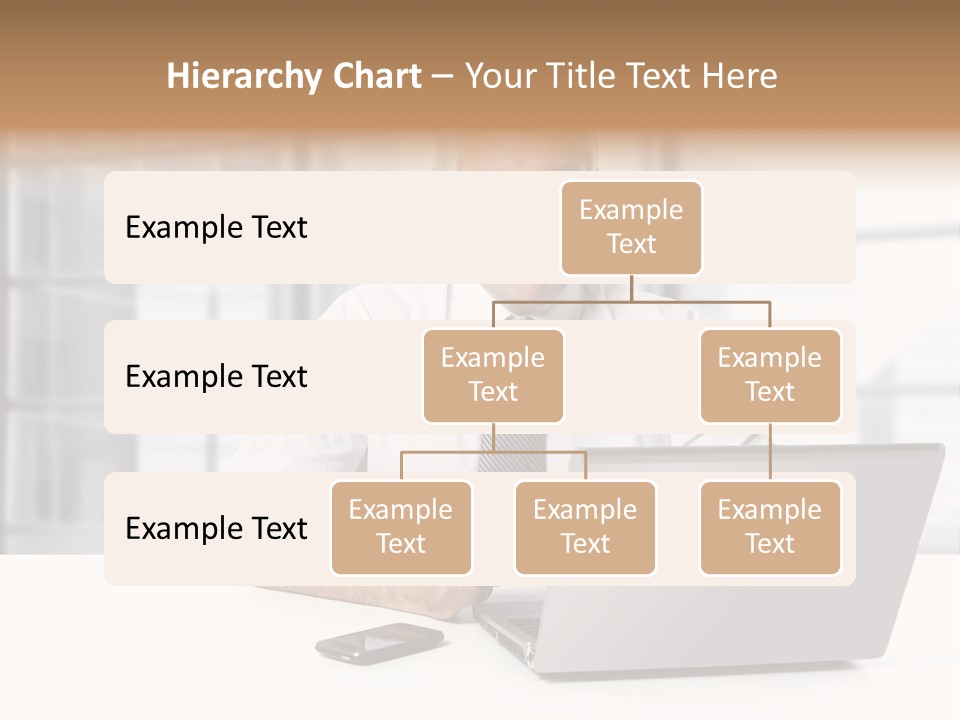 Hierarchy Chart – Your Title Text Here

Example Text

Example Text

Example Text

Example Text

Example Text

Example Text

Example Text

Example Text

Example Text